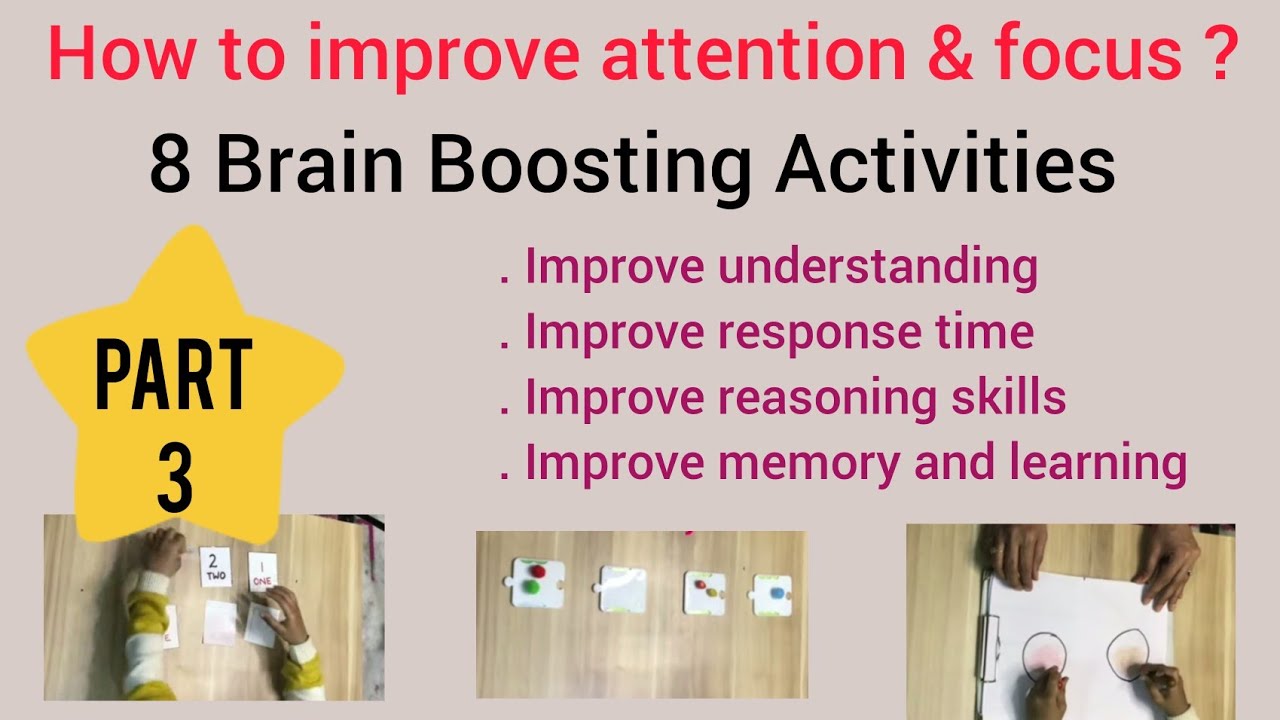 How to improve attention & focus ?

8 Brain Boosting Activities

PART 3

. Improve understanding
. Improve response time
. Improve reasoning skills
. Improve memory and learning

2 TWO

1 ONE